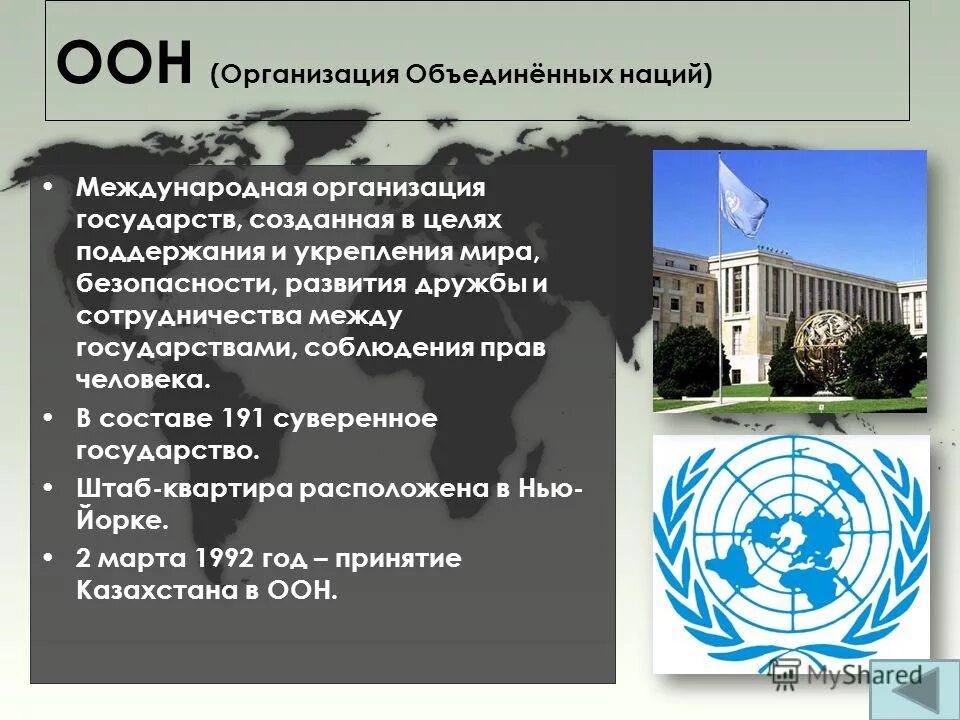 ООН (Организация Объединённых наций)

• Международная организация государств, созданная в целях поддержания и укрепления мира, безопасности, развития дружбы и сотрудничества между государствами, соблюдения прав человека.
• В составе 191 суверенное государство.
• Штаб-квартира расположена в Нью-Йорке.
• 2 марта 1992 год – принятие Казахстана в ООН.

MyShared